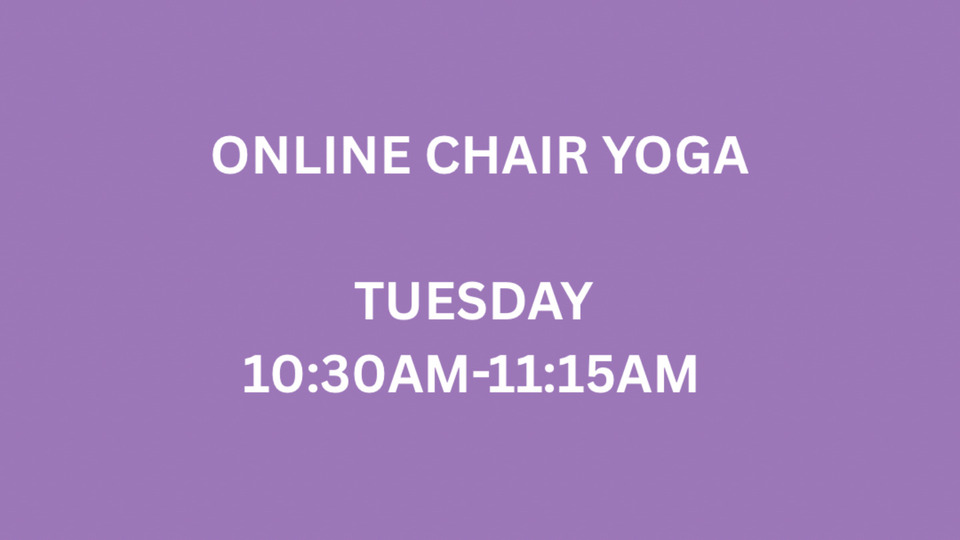 ONLINE CHAIR YOGA

TUESDAY
10:30AM-11:15AM